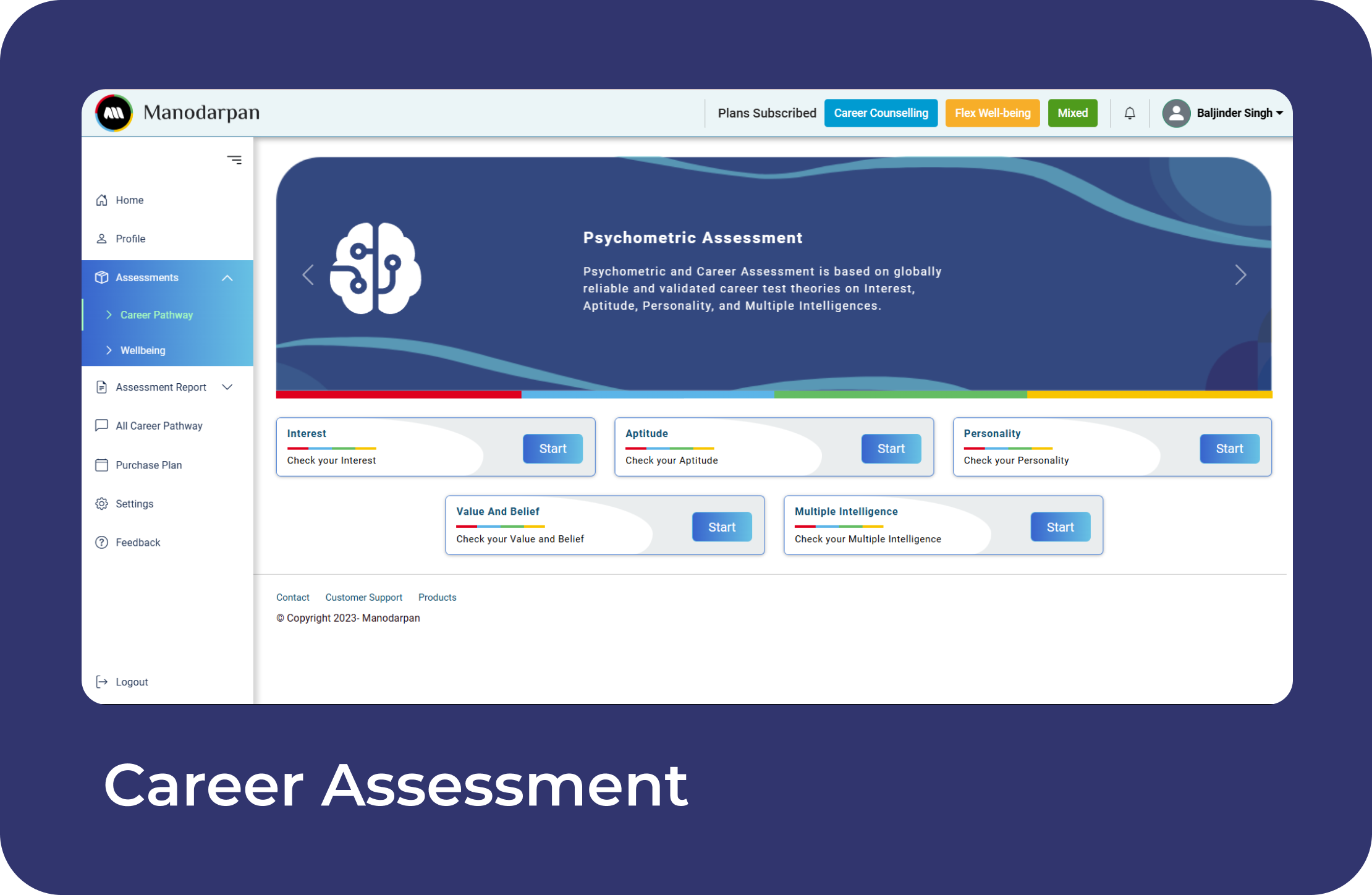 Manodarpan

Plans Subscribed Career Counselling Flex Well-being Mixed

Baljinder Singh

Home

Profile

Assessments

Career Pathway

Wellbeing

Assessment Report

All Career Pathway

Purchase Plan

Settings

Feedback

Logout

Psychometric Assessment

Psychometric and Career Assessment is based on globally reliable and validated career test theories on Interest, Aptitude, Personality, and Multiple Intelligences.

Interest
Check your Interest
Start

Aptitude
Check your Aptitude
Start

Personality
Check your Personality
Start

Value And Belief
Check your Value and Belief
Start

Multiple Intelligence
Check your Multiple Intelligence
Start

Contact Customer Support Products

© Copyright 2023- Manodarpan

Career Assessment